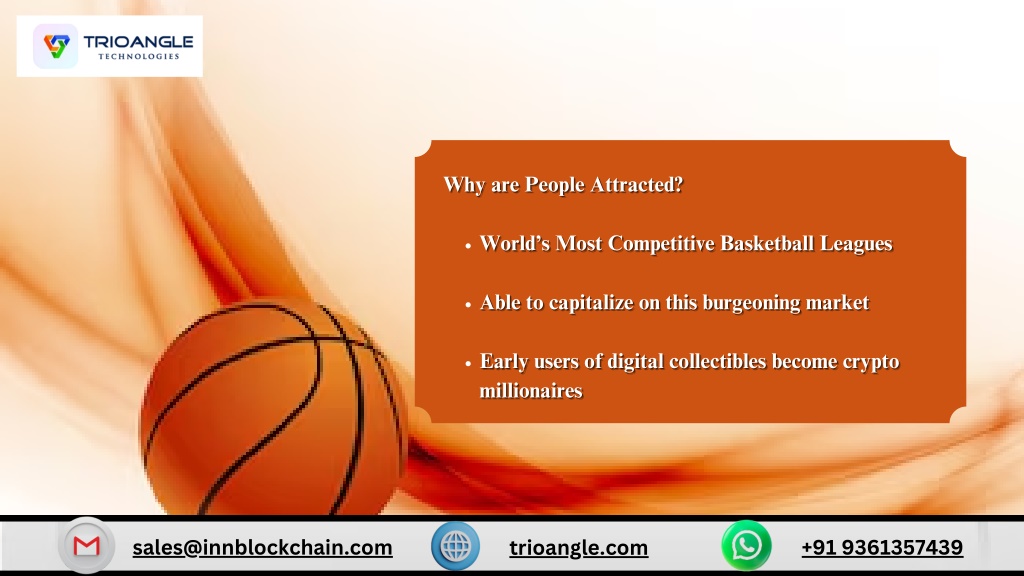 TRIOANGLE
TECHNOLOGIES

Why are People Attracted?

• World's Most Competitive Basketball Leagues

• Able to capitalize on this burgeoning market

• Early users of digital collectibles become crypto millionaires

sales@innblockchain.com
trioangle.com
+91 9361357439